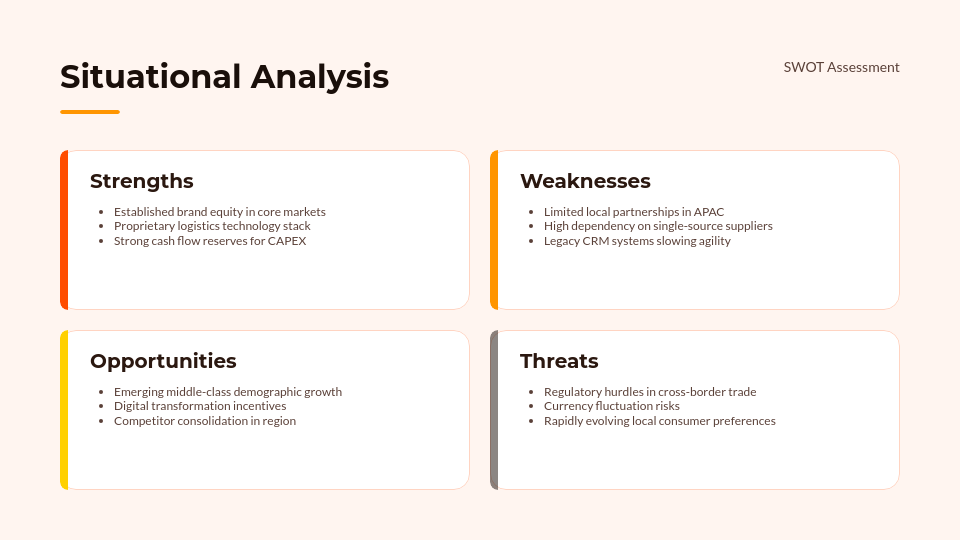 Situational Analysis

SWOT Assessment

Strengths

- Established brand equity in core markets
- Proprietary logistics technology stack
- Strong cash flow reserves for CAPEX

Weaknesses

- Limited local partnerships in APAC
- High dependency on single-source suppliers
- Legacy CRM systems slowing agility

Opportunities

- Emerging middle-class demographic growth
- Digital transformation incentives
- Competitor consolidation in region

Threats

- Regulatory hurdles in cross-border trade
- Currency fluctuation risks
- Rapidly evolving local consumer preferences